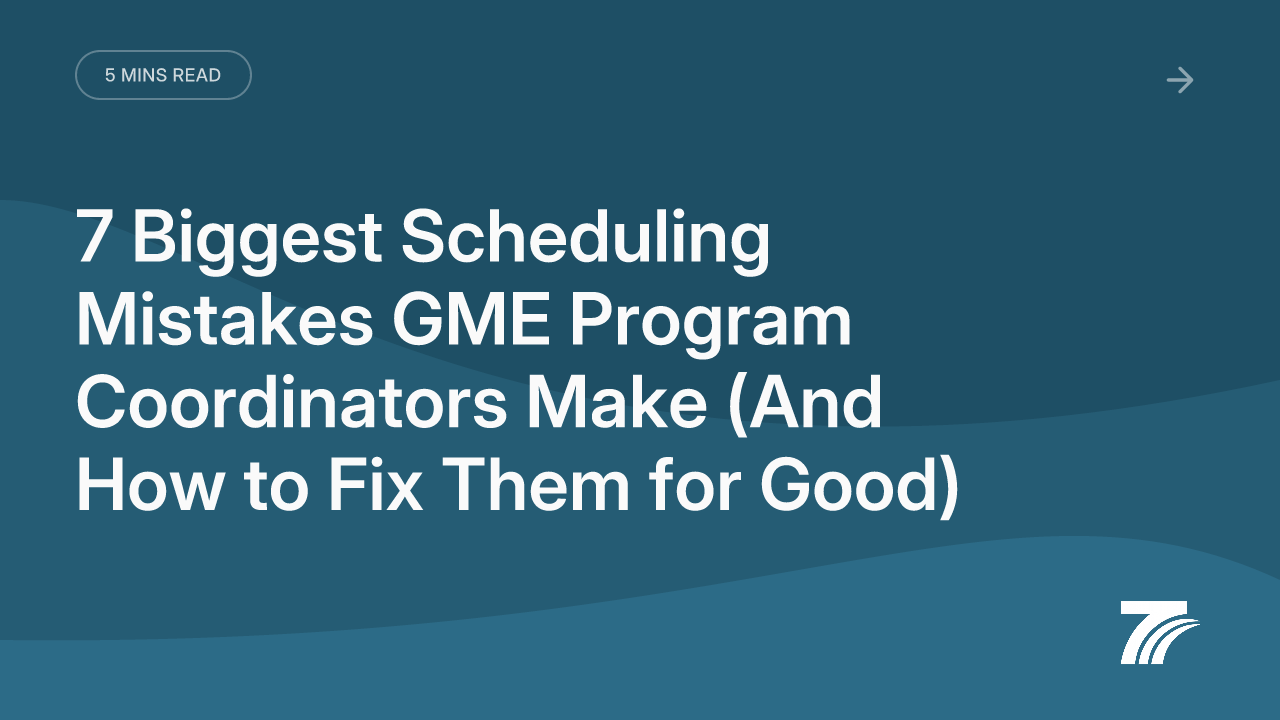 5 MINS READ

7 Biggest Scheduling Mistakes GME Program Coordinators Make (And How to Fix Them for Good)